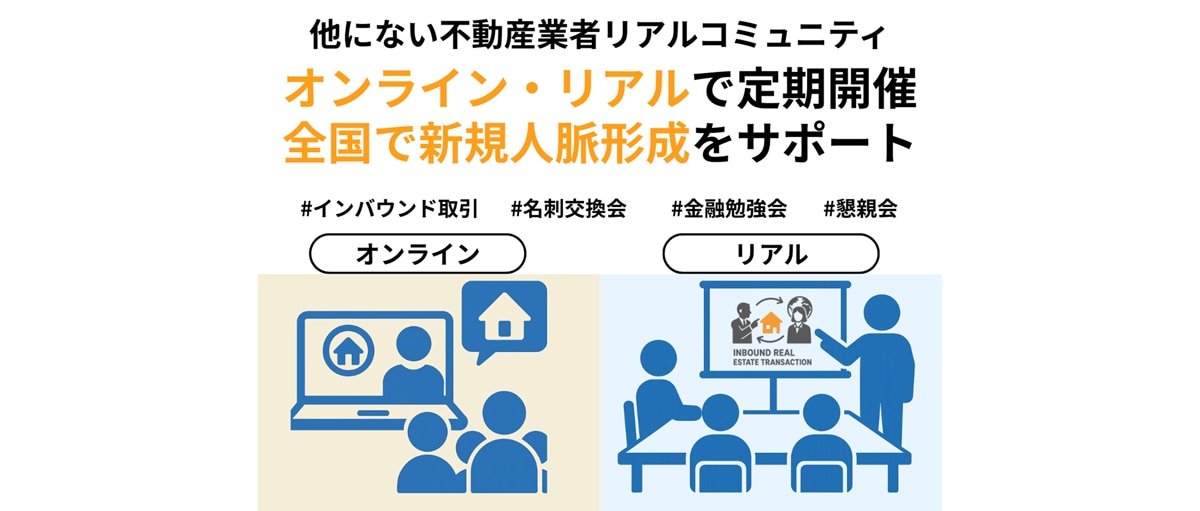 他にない不動産業者リアルコミュニティ
オンライン・リアルで定期開催
全国で新規人脈形成をサポート

#インバウンド取引　#名刺交換会　#金融勉強会　#懇親会

オンライン

リアル

INBOUND REAL ESTATE TRANSACTION